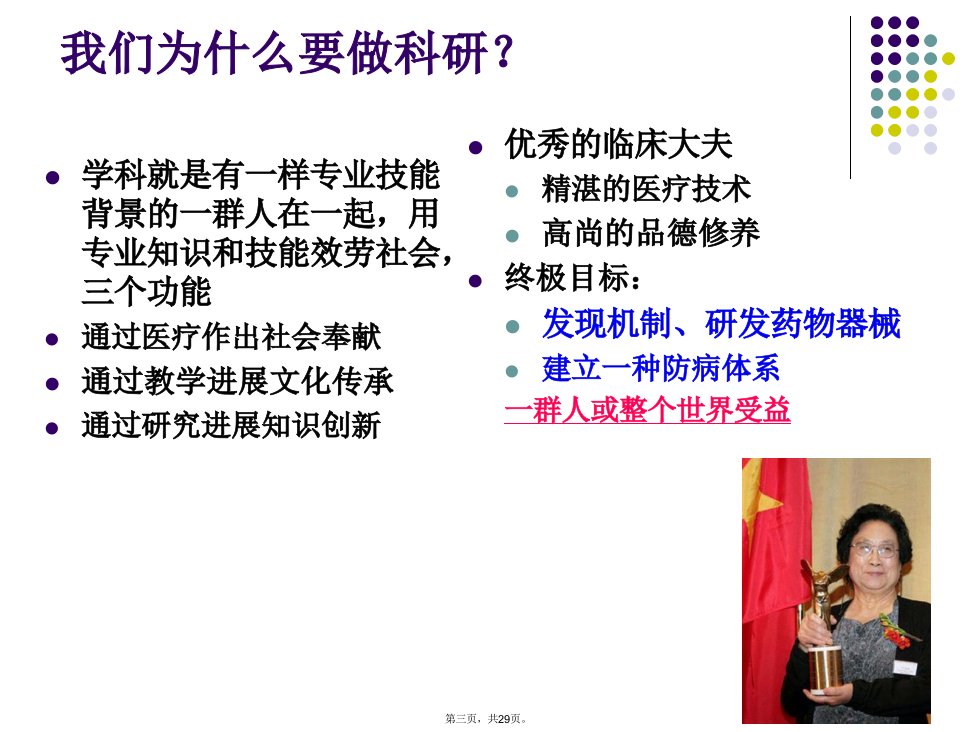 我们为什么要做科研？

- 学科就是有一样专业技能背景的一群人在一起，用专业知识和技能效劳社会，三个功能
- 通过医疗作出社会奉献
- 通过教学进展文化传承
- 通过研究进展知识创新

- 优秀的临床大夫
  - 精湛的医疗技术
  - 高尚的品德修养
- 终极目标：
  - 发现机制、研发药物器械
  - 建立一种防病体系

一群人或整个世界受益

第三页，共29页。